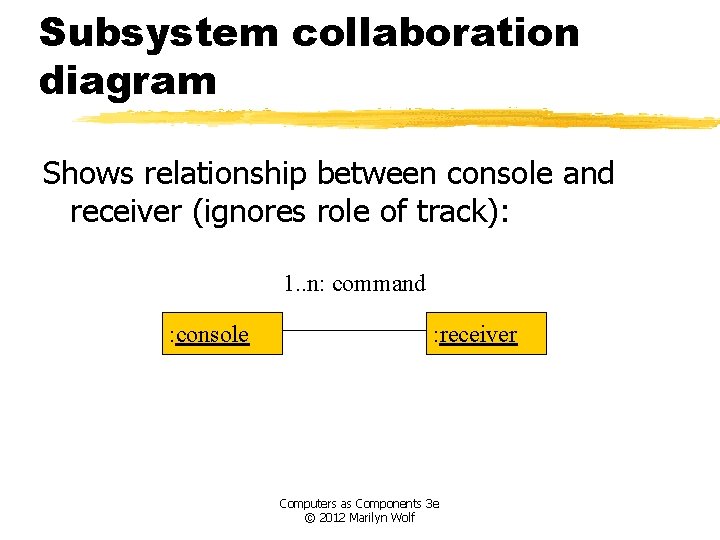 Subsystem collaboration diagram

Shows relationship between console and receiver (ignores role of track):

1..n: command

:console

:receiver

Computers as Components 3e
© 2012 Marilyn Wolf